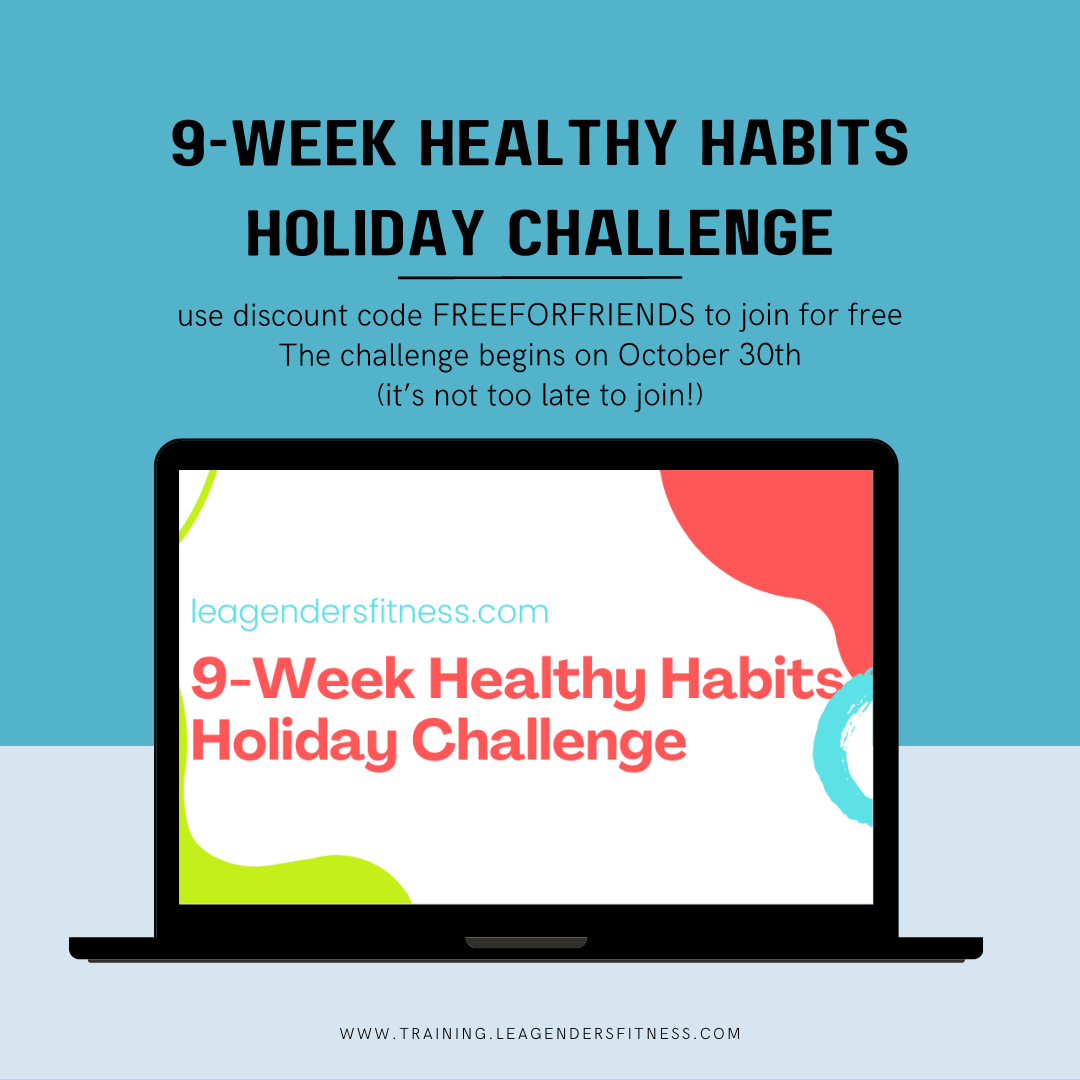 9-WEEK HEALTHY HABITS HOLIDAY CHALLENGE

use discount code FREEFORFRIENDS to join for free
The challenge begins on October 30th
(it's not too late to join!)

leagendersfitness.com

9-Week Healthy Habits Holiday Challenge

WWW.TRAINING.LEAGENDERSFITNESS.COM